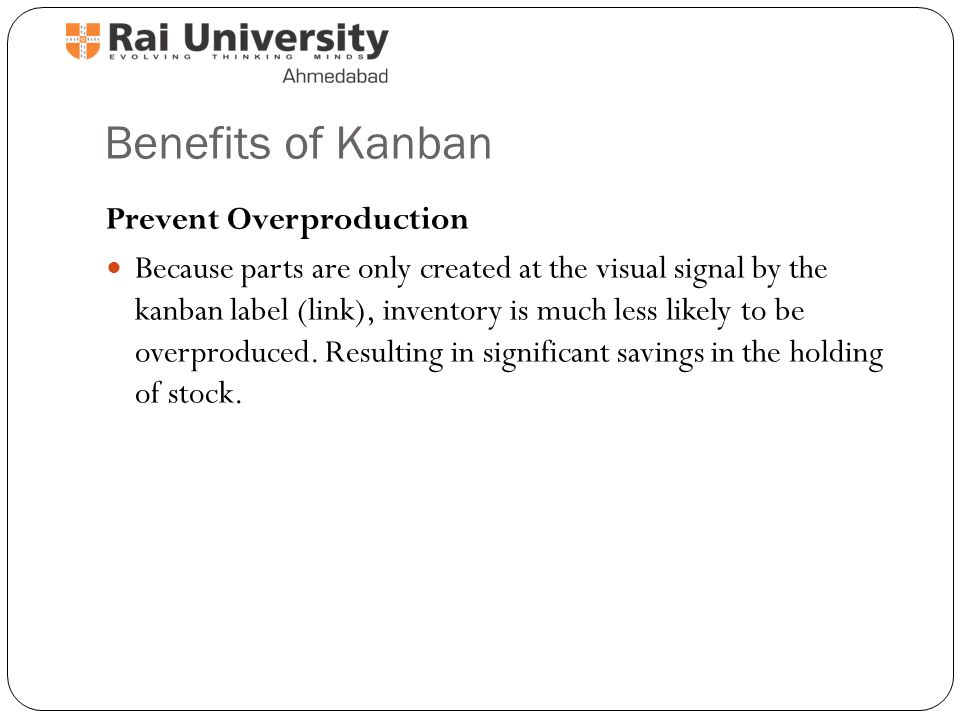 Rai University
EVOLVING THINKING MINDS
Ahmedabad

Benefits of Kanban

Prevent Overproduction

Because parts are only created at the visual signal by the kanban label (link), inventory is much less likely to be overproduced. Resulting in significant savings in the holding of stock.